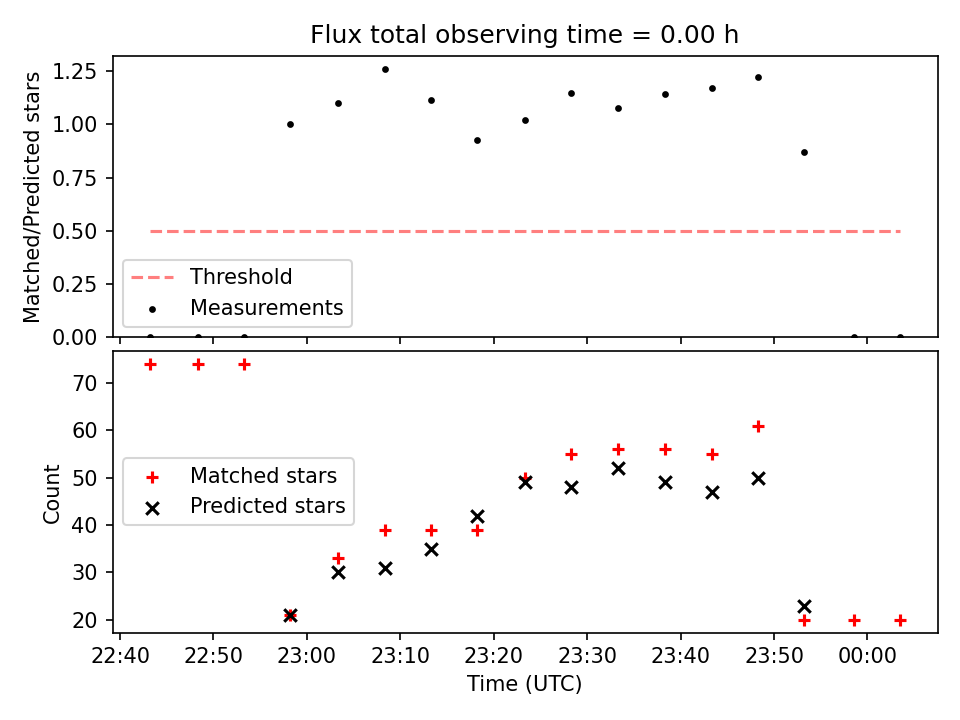 Flux total observing time = 0.00 h

Matched/Predicted stars

1.25
1.00
0.75
0.50
0.25
0.00

Threshold
Measurements

Count

70
60
50
40
30
20

Matched stars
Predicted stars

22:40 22:50 23:00 23:10 23:20 23:30 23:40 23:50 00:00

Time (UTC)